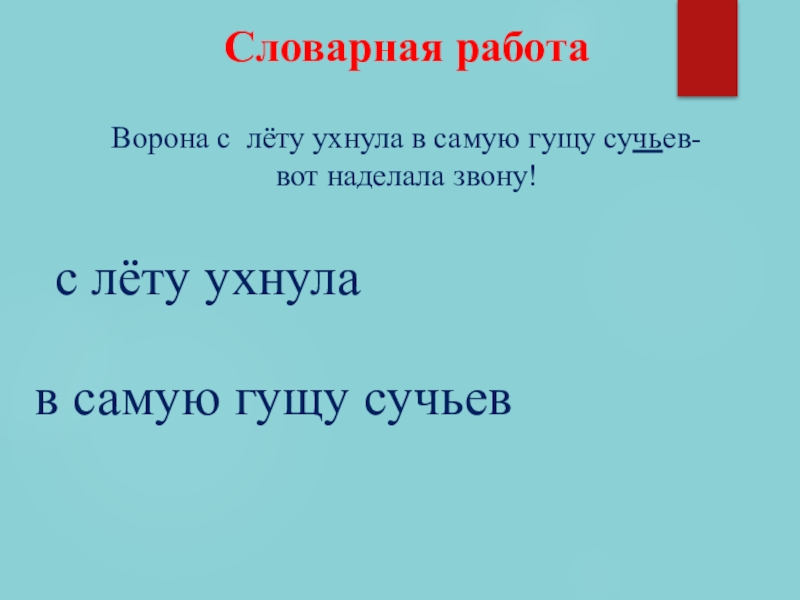 Словарная работа

Ворона с лёту ухнула в самую гущу сучьев- вот наделала звону!

с лёту ухнула

в самую гущу сучьев